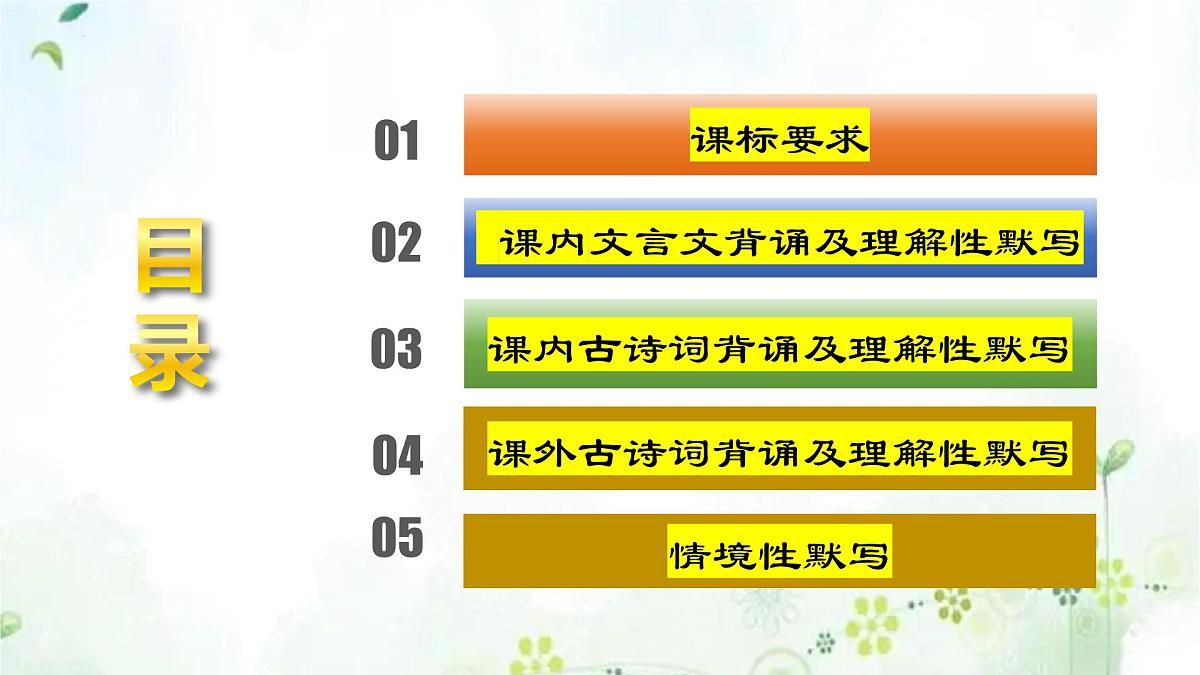 目录

01 课标要求

02 课内文言文背诵及理解性默写

03 课内古诗词背诵及理解性默写

04 课外古诗词背诵及理解性默写

05 情境性默写